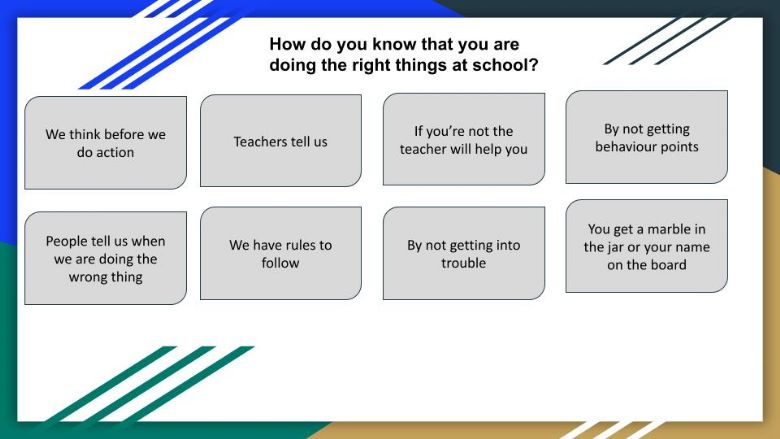 How do you know that you are doing the right things at school?

We think before we do action

Teachers tell us

If you're not the teacher will help you

By not getting behaviour points

People tell us when we are doing the wrong thing

We have rules to follow

By not getting into trouble

You get a marble in the jar or your name on the board